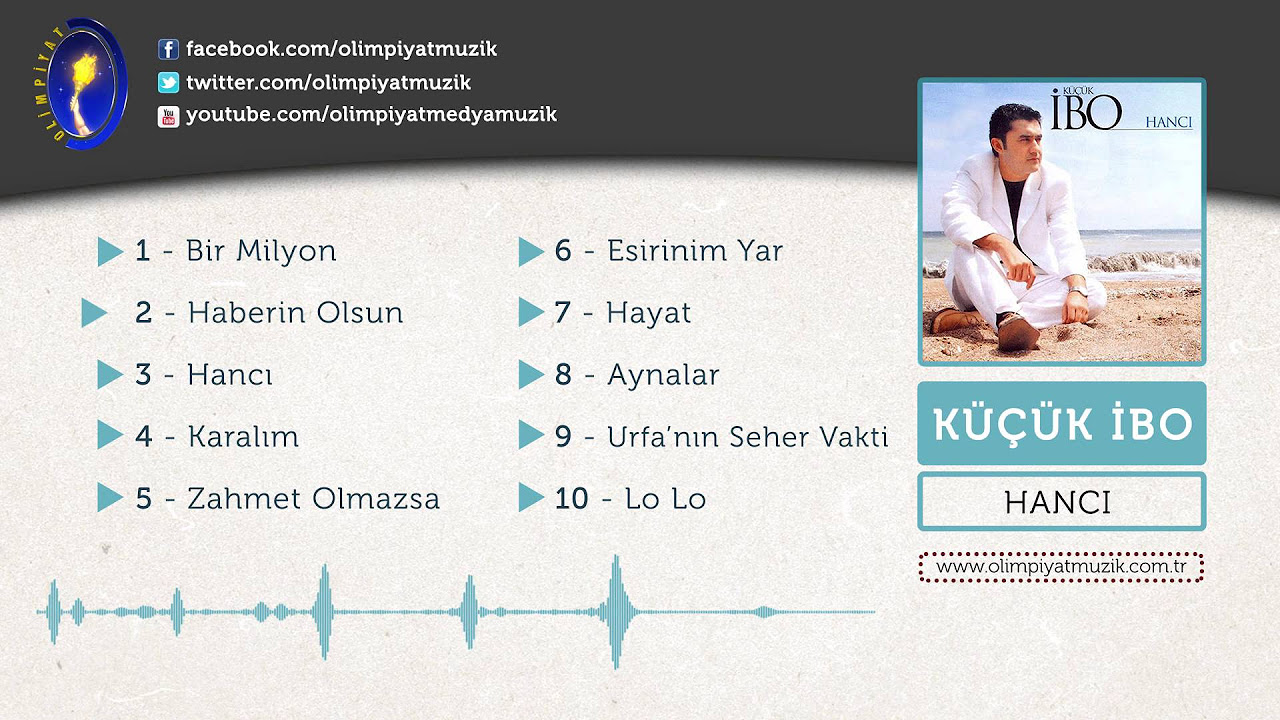 OLİMPİYAT

facebook.com/olimpiyatmuzik
twitter.com/olimpiyatmuzik
youtube.com/olimpiyatmedyamuzik

1 - Bir Milyon
2 - Haberin Olsun
3 - Hancı
4 - Karalım
5 - Zahmet Olmazsa
6 - Esirinim Yar
7 - Hayat
8 - Aynalar
9 - Urfa'nın Seher Vakti
10 - Lo Lo

KÜÇÜK İBO HANCI

KÜÇÜK İBO
HANCI
www.olimpiyatmuzik.com.tr